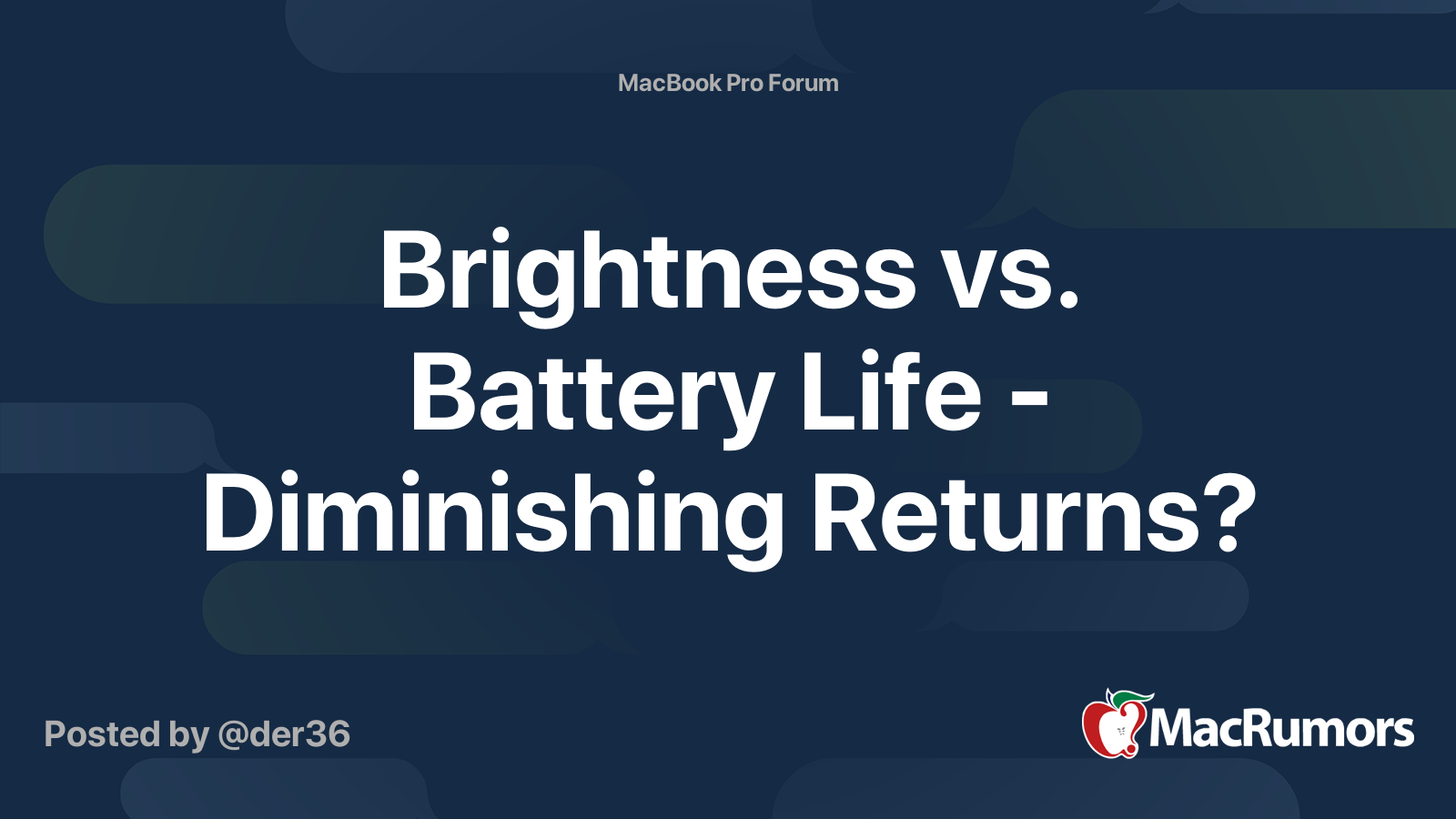 MacBook Pro Forum

Brightness vs. Battery Life - Diminishing Returns?

Posted by @der36

MacRumors